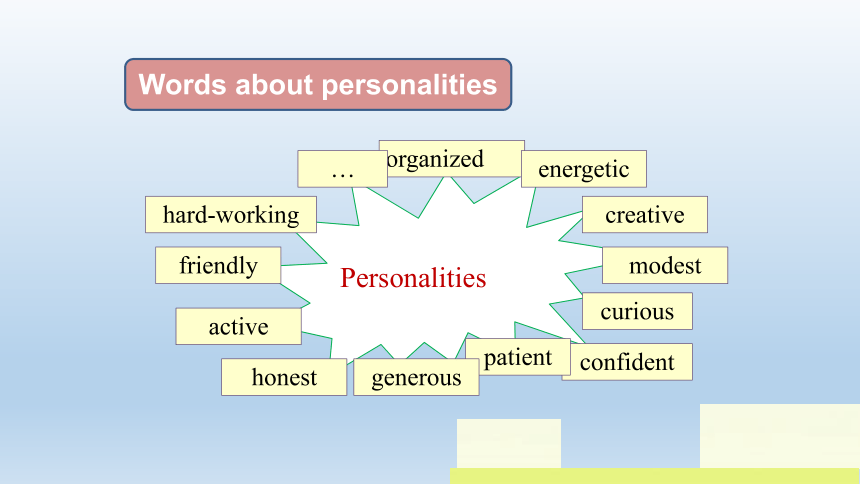 Words about personalities

Personalities

…

organized

energetic

creative

modest

curious

confident

patient

generous

honest

active

friendly

hard-working